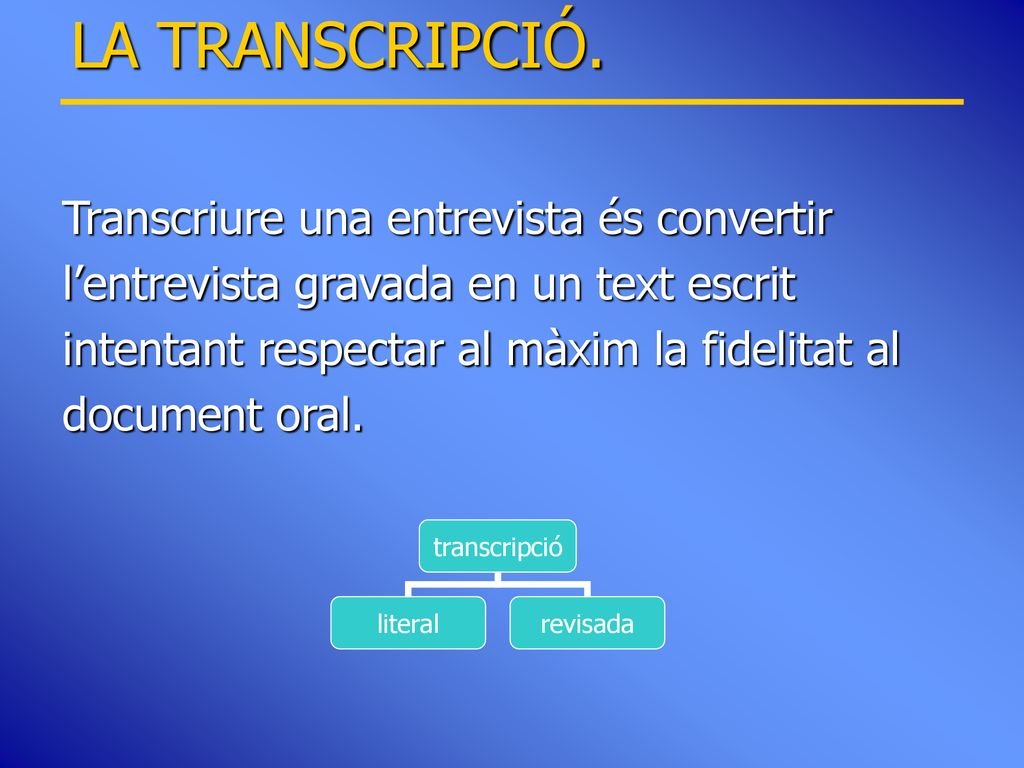 LA TRANSCRIPCIÓ.

Transcriure una entrevista és convertir l’entrevista gravada en un text escrit intentant respectar al màxim la fidelitat al document oral.

transcripció

literal

revisada